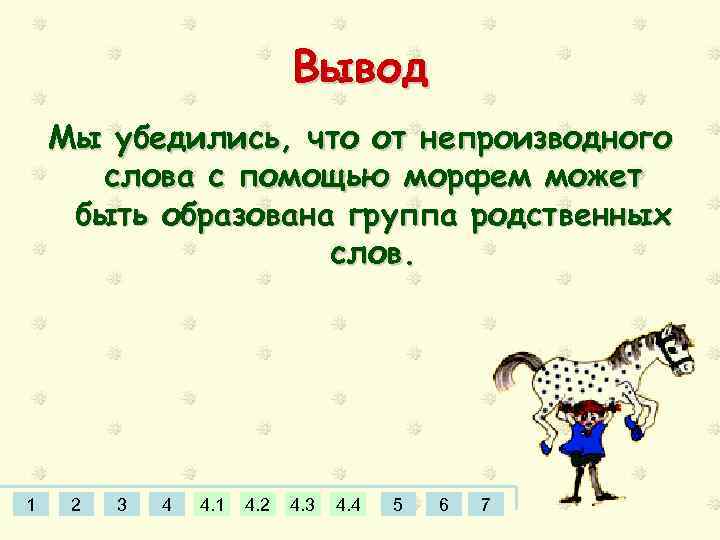 Вывод

Мы убедились, что от непроизводного слова с помощью морфем может быть образована группа родственных слов.

1 2 3 4 4.1 4.2 4.3 4.4 5 6 7